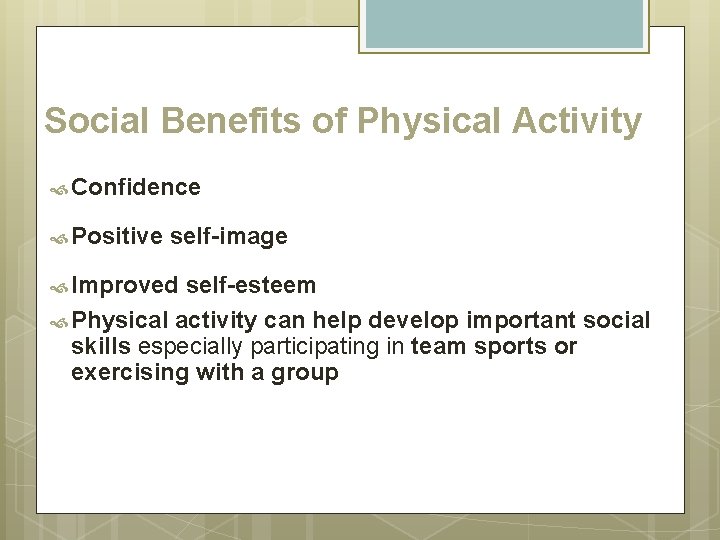 Social Benefits of Physical Activity

Confidence

Positive self-image

Improved self-esteem

Physical activity can help develop important social skills especially participating in team sports or exercising with a group